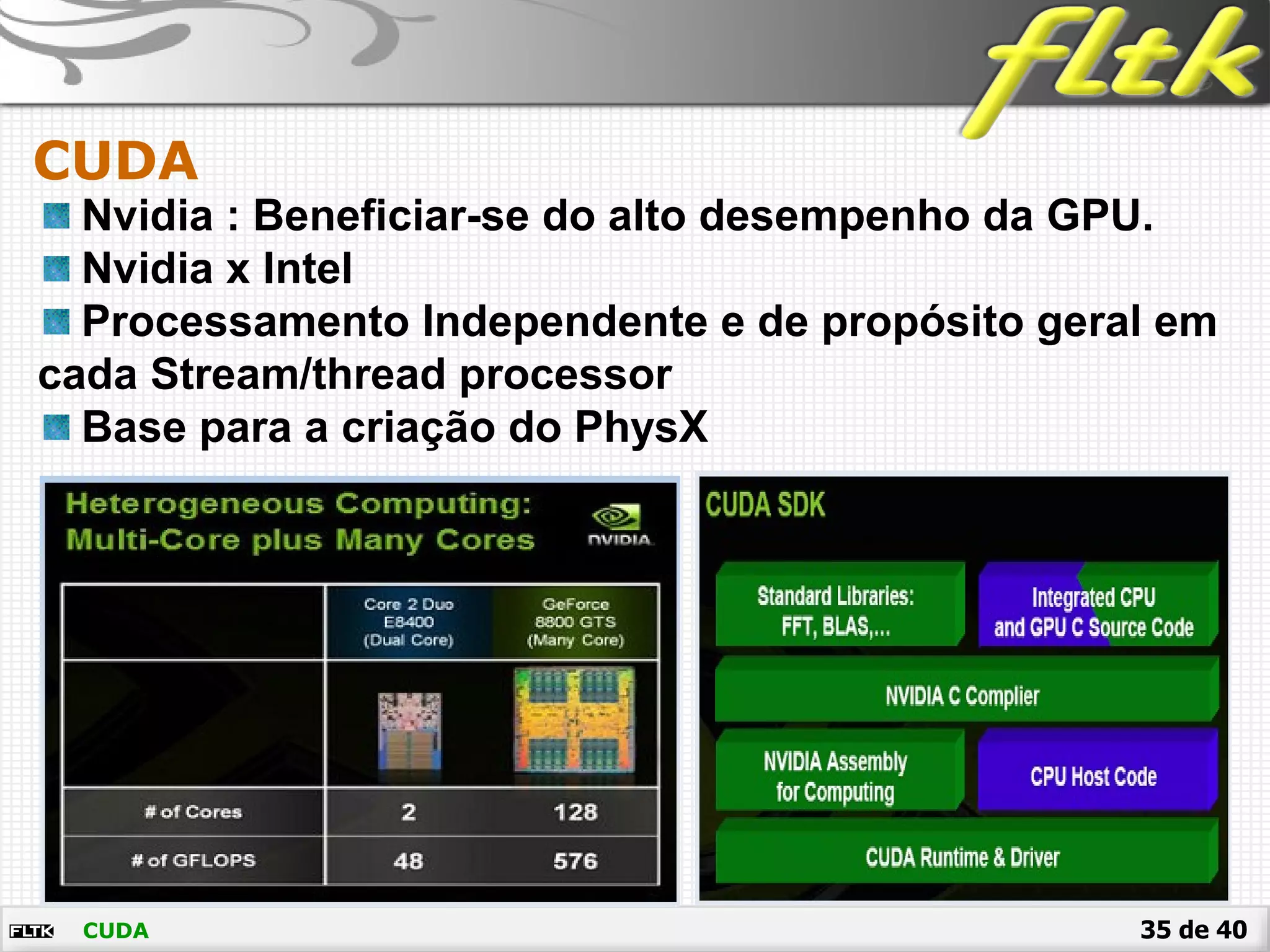 fltk

CUDA

Nvidia : Beneficiar-se do alto desempenho da GPU.

Nvidia x Intel

Processamento Independente e de propósito geral em cada Stream/thread processor

Base para a criação do PhysX

Heterogeneous Computing: Multi-Core plus Many Cores

NVIDIA

| | Core 2 Duo E8400 (Dual Core) | GeForce 8800 GTS (Many Core) |
|---|---|---|
| | | |
| # of Cores | 2 | 128 |
| # of GFLOPS | 48 | 576 |

CUDA SDK

Standard Libraries: FFT, BLAS,...

Integrated CPU and GPU C Source Code

NVIDIA C Complier

NVIDIA Assembly for Computing

CPU Host Code

CUDA Runtime & Driver

FLTK CUDA 35 de 40